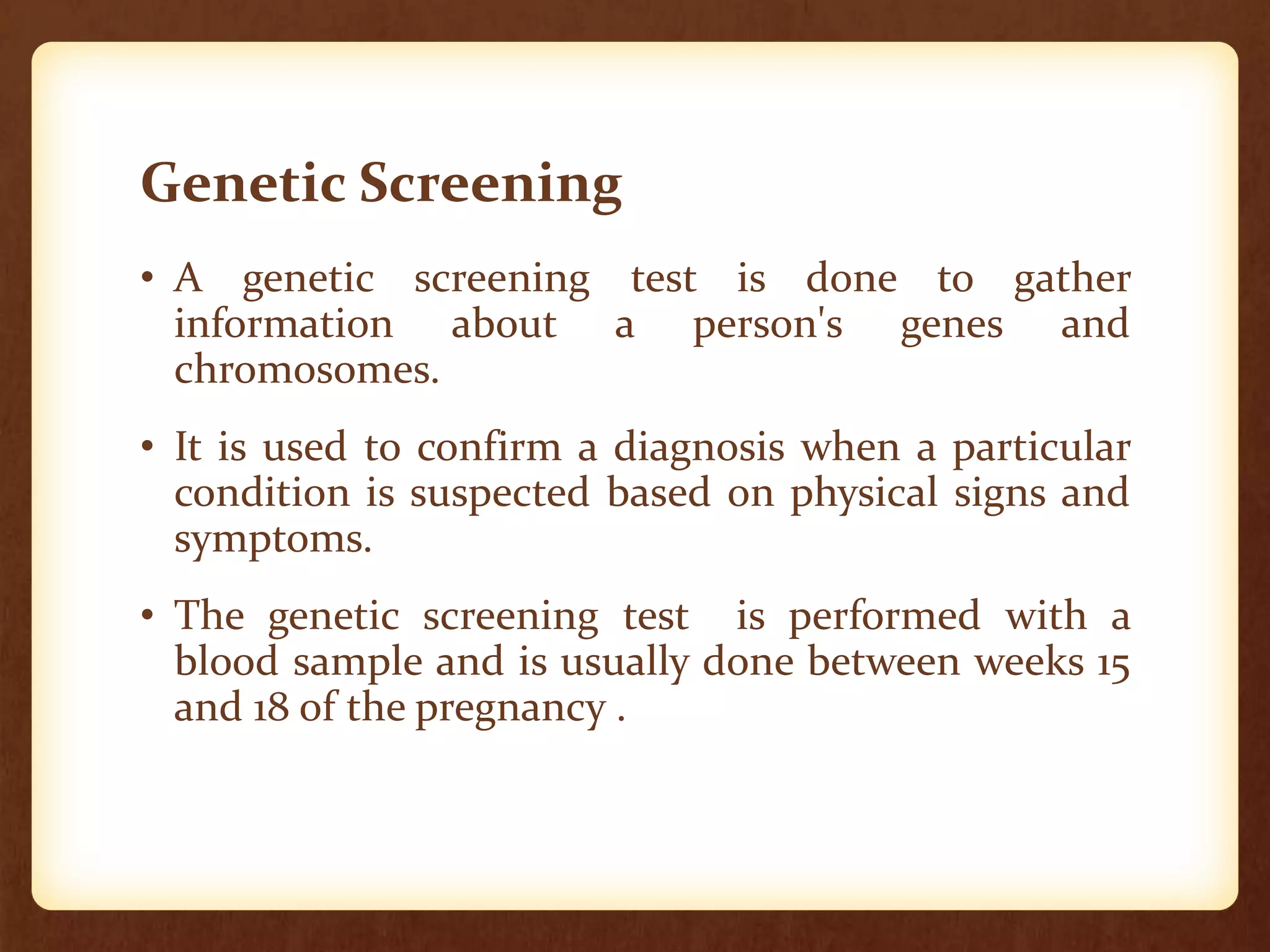 Genetic Screening

• A genetic screening test is done to gather information about a person's genes and chromosomes.

• It is used to confirm a diagnosis when a particular condition is suspected based on physical signs and symptoms.

• The genetic screening test is performed with a blood sample and is usually done between weeks 15 and 18 of the pregnancy .